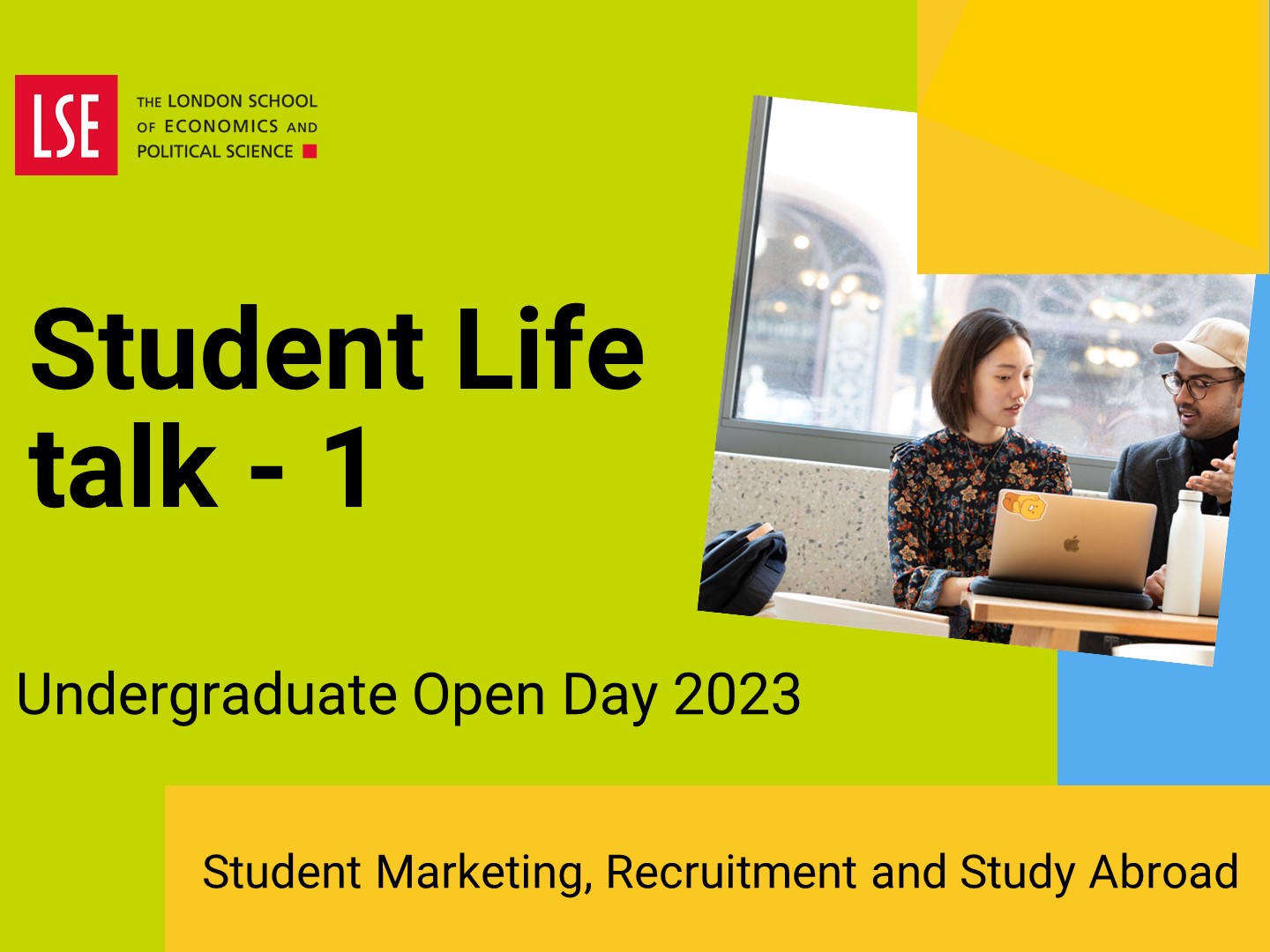 LSE

THE LONDON SCHOOL OF ECONOMICS AND POLITICAL SCIENCE

Student Life talk - 1

Undergraduate Open Day 2023

Student Marketing, Recruitment and Study Abroad